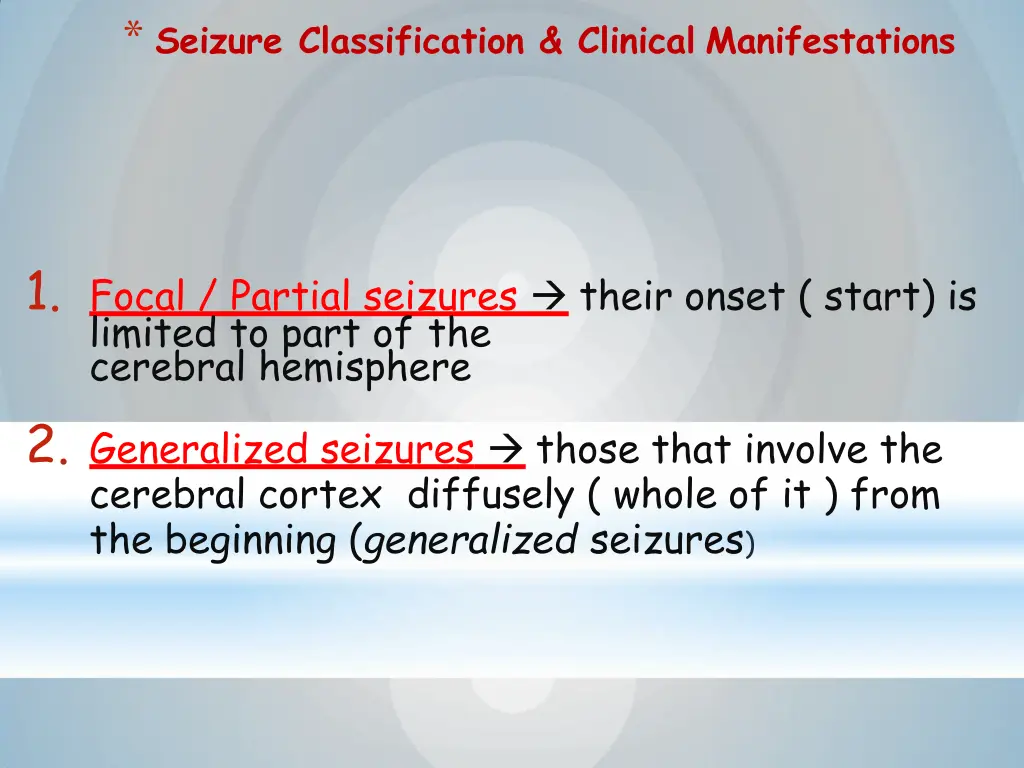 * Seizure Classification & Clinical Manifestations

1. Focal / Partial seizures → their onset ( start) is limited to part of the cerebral hemisphere

2. Generalized seizures → those that involve the cerebral cortex diffusely ( whole of it ) from the beginning (generalized seizures)